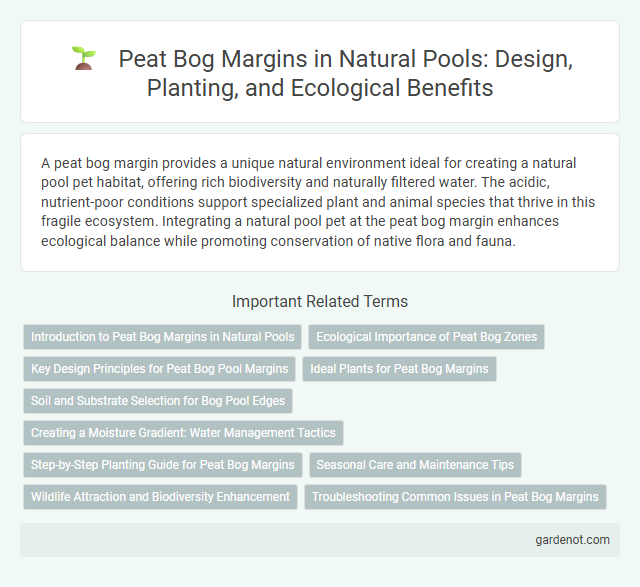 Peat Bog Margins in Natural Pools: Design, Planting, and Ecological Benefits

A peat bog margin provides a unique natural environment ideal for creating a natural pool pet habitat, offering rich biodiversity and naturally filtered water. The acidic, nutrient-poor conditions support specialized plant and animal species that thrive in this fragile ecosystem. Integrating a natural pool pet at the peat bog margin enhances ecological balance while promoting conservation of native flora and fauna.

Important Related Terms

Introduction to Peat Bog Margins in Natural Pools

Ecological Importance of Peat Bog Zones

Key Design Principles for Peat Bog Pool Margins

Ideal Plants for Peat Bog Margins

Soil and Substrate Selection for Bog Pool Edges

Creating a Moisture Gradient: Water Management Tactics

Step-by-Step Planting Guide for Peat Bog Margins

Seasonal Care and Maintenance Tips

Wildlife Attraction and Biodiversity Enhancement

Troubleshooting Common Issues in Peat Bog Margins

gardenot.com